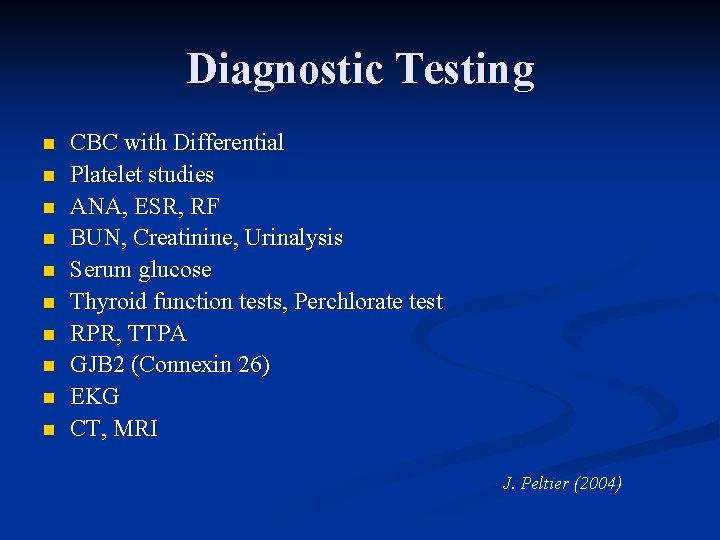 Diagnostic Testing

- CBC with Differential
- Platelet studies
- ANA, ESR, RF
- BUN, Creatinine, Urinalysis
- Serum glucose
- Thyroid function tests, Perchlorate test
- RPR, TTPA
- GJB2 (Connexin 26)
- EKG
- CT, MRI

J. Peltier (2004)